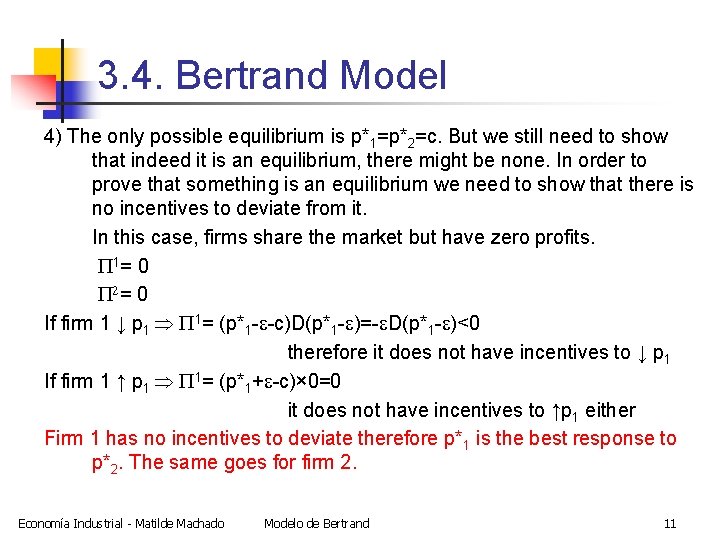 3.4. Bertrand Model

4) The only possible equilibrium is $p^*_1=p^*_2=c$. But we still need to show that indeed it is an equilibrium, there might be none. In order to prove that something is an equilibrium we need to show that there is no incentives to deviate from it.

In this case, firms share the market but have zero profits.

$\Pi^1= 0$

$\Pi^2= 0$

If firm 1 $\downarrow p_1 \Rightarrow \Pi^1= (p^*_1-\varepsilon-c)D(p^*_1-\varepsilon)=-\varepsilon D(p^*_1-\varepsilon)<0$

therefore it does not have incentives to $\downarrow p_1$

If firm 1 $\uparrow p_1 \Rightarrow \Pi^1= (p^*_1+\varepsilon-c)\times 0=0$

it does not have incentives to $\uparrow p_1$ either

Firm 1 has no incentives to deviate therefore $p^*_1$ is the best response to $p^*_2$. The same goes for firm 2.

Economía Industrial - Matilde Machado Modelo de Bertrand 11